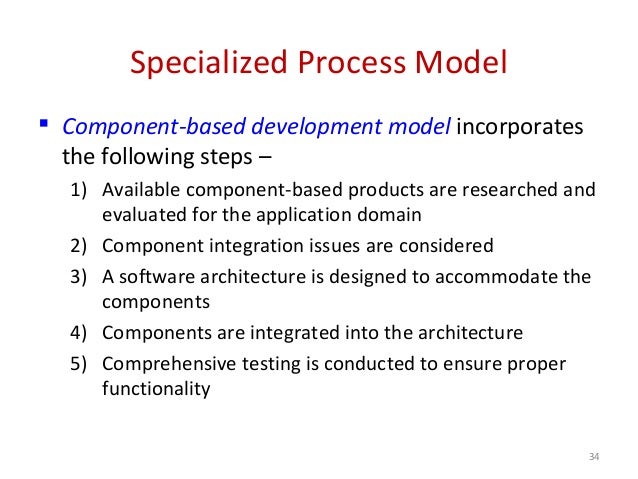 Specialized Process Model

▪ Component-based development model incorporates the following steps –

1) Available component-based products are researched and evaluated for the application domain

2) Component integration issues are considered

3) A software architecture is designed to accommodate the components

4) Components are integrated into the architecture

5) Comprehensive testing is conducted to ensure proper functionality

34